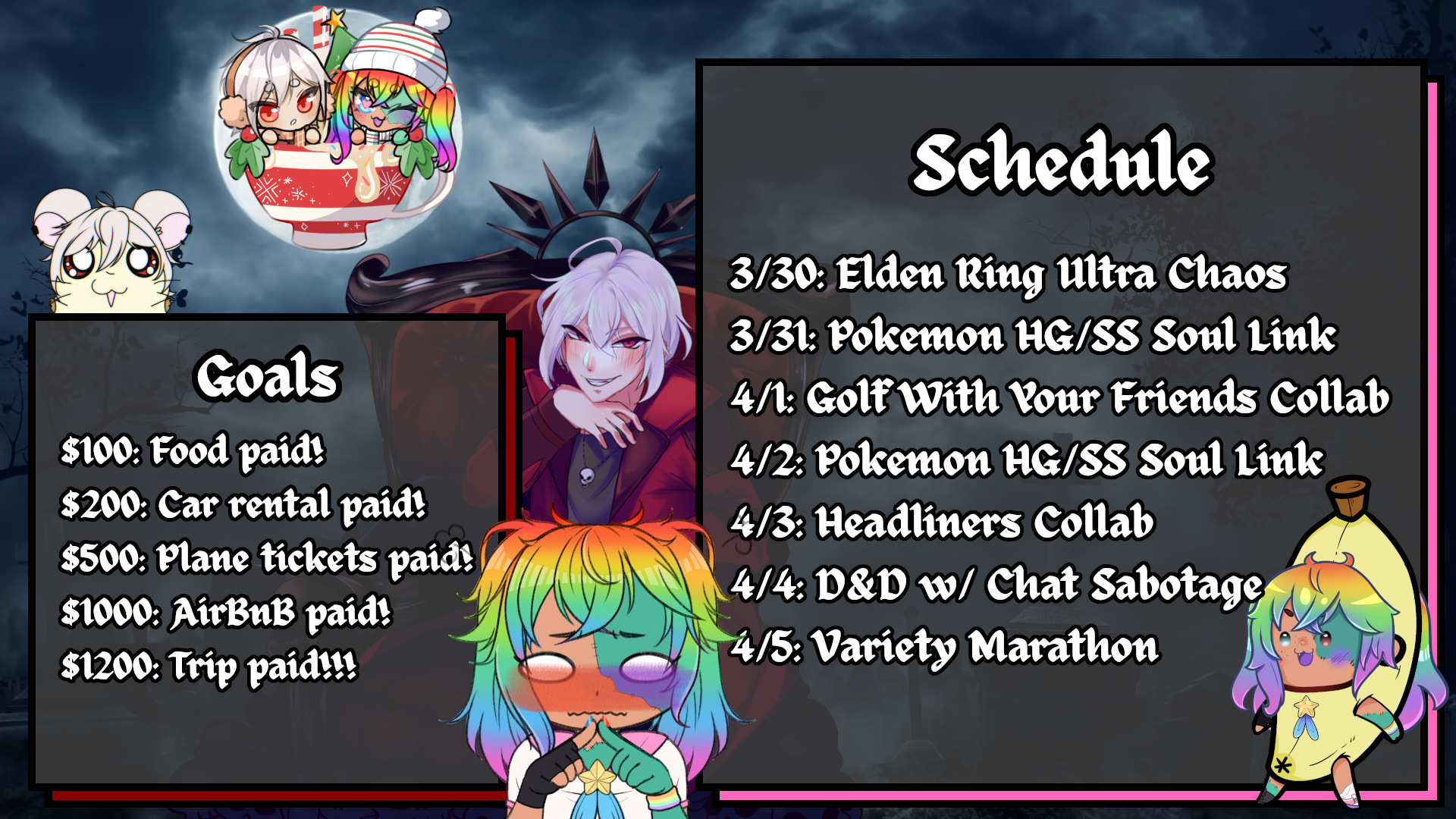 Goals

\$100: Food paid!
\$200: Car rental paid!
\$500: Plane tickets paid!
\$1000: AirBnB paid!
\$1200: Trip paid!!!

Schedule

3/30: Elden Ring Ultra Chaos
3/31: Pokemon HG/SS Soul Link
4/1: Golf With Your Friends Collab
4/2: Pokemon HG/SS Soul Link
4/3: Headliners Collab
4/4: D&D w/ Chat Sabotage
4/5: Variety Marathon